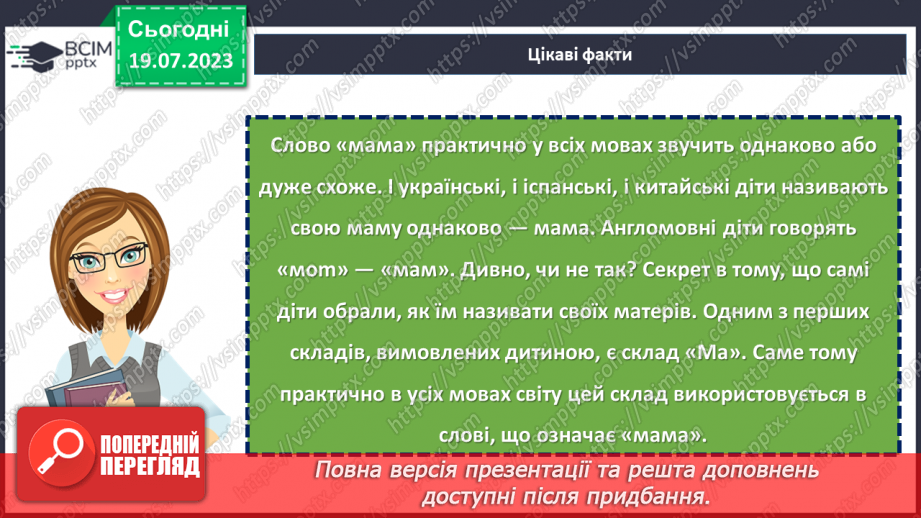 ВСІМ pptx

Сьогодні
19.07.2023

Цікаві факти

Слово «мама» практично у всіх мовах звучить однаково або дуже схоже. І українські, і іспанські, і китайські діти називають свою маму однаково — мама. Англомовні діти говорять «mom» — «мам». Дивно, чи не так? Секрет в тому, що самі діти обрали, як їм називати своїх матерів. Одним з перших складів, вимовлених дитиною, є склад «Ма». Саме тому практично в усіх мовах світу цей склад використовується в слові, що означає «мама».

ПОПЕРЕДНІЙ ПЕРЕГЛЯД

Повна версія презентації та решта доповнень доступні після придбання.

https://vsimpptx.com